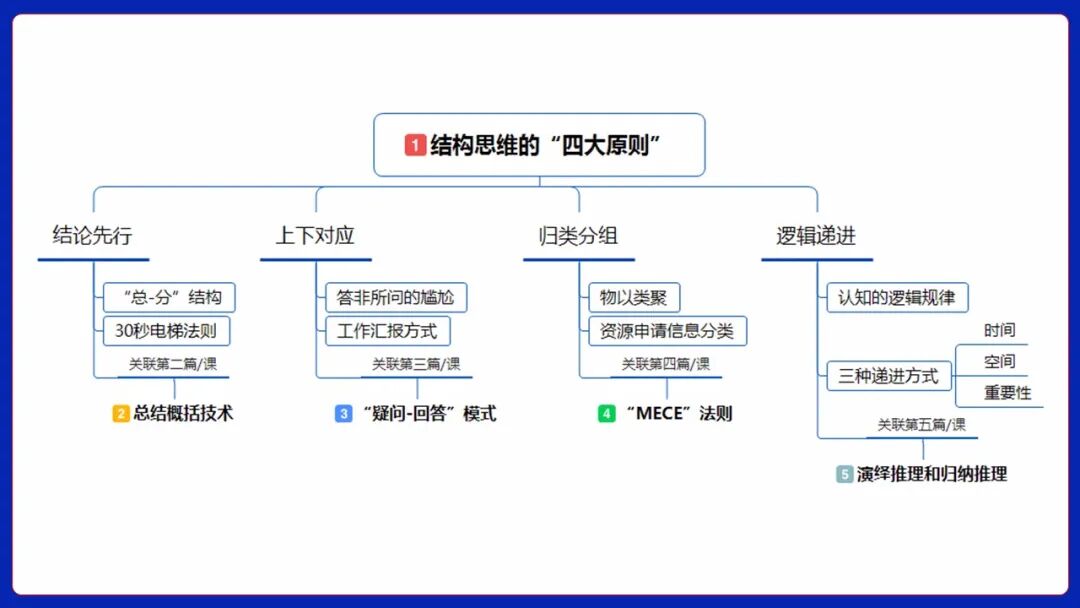 1 结构思维的“四大原则”

结论先行

“总-分”结构

30秒电梯法则

关联第二篇/课

2 总结概括技术

上下对应

答非所问的尴尬

工作汇报方式

关联第三篇/课

3 “疑问-回答”模式

归类分组

物以类聚

资源申请信息分类

关联第四篇/课

4 “MECE”法则

逻辑递进

认知的逻辑规律

三种递进方式

时间

空间

重要性

关联第五篇/课

5 演绎推理和归纳推理